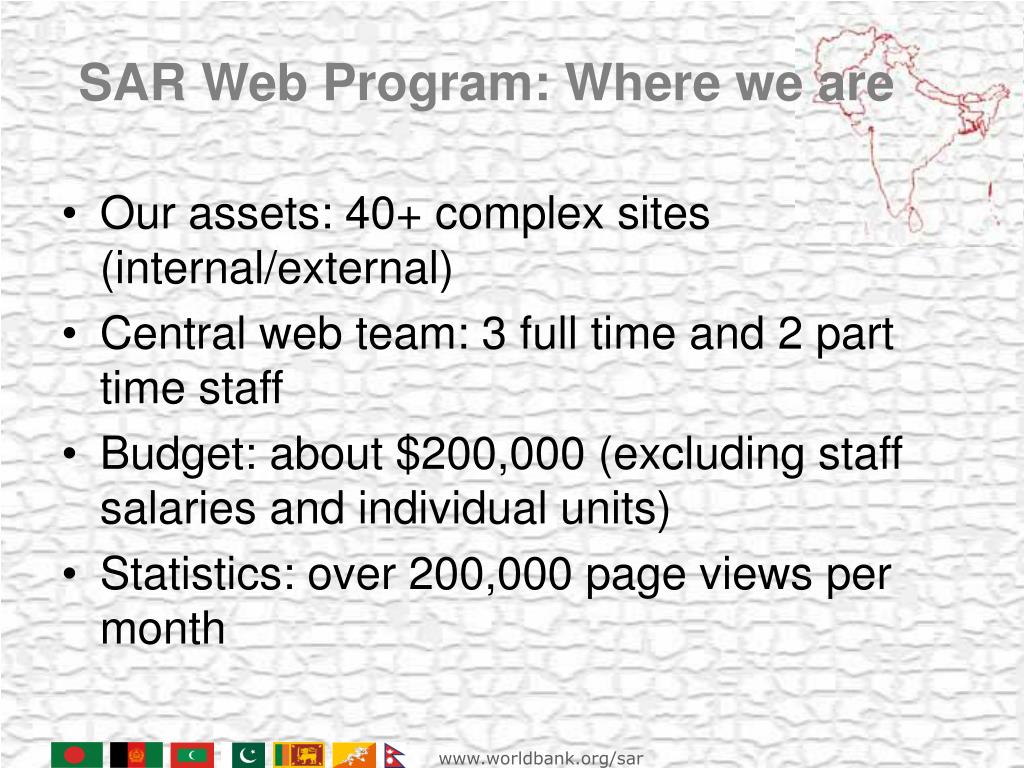 SAR Web Program: Where we are

• Our assets: 40+ complex sites (internal/external)
• Central web team: 3 full time and 2 part time staff
• Budget: about \$200,000 (excluding staff salaries and individual units)
• Statistics: over 200,000 page views per month

www.worldbank.org/sar